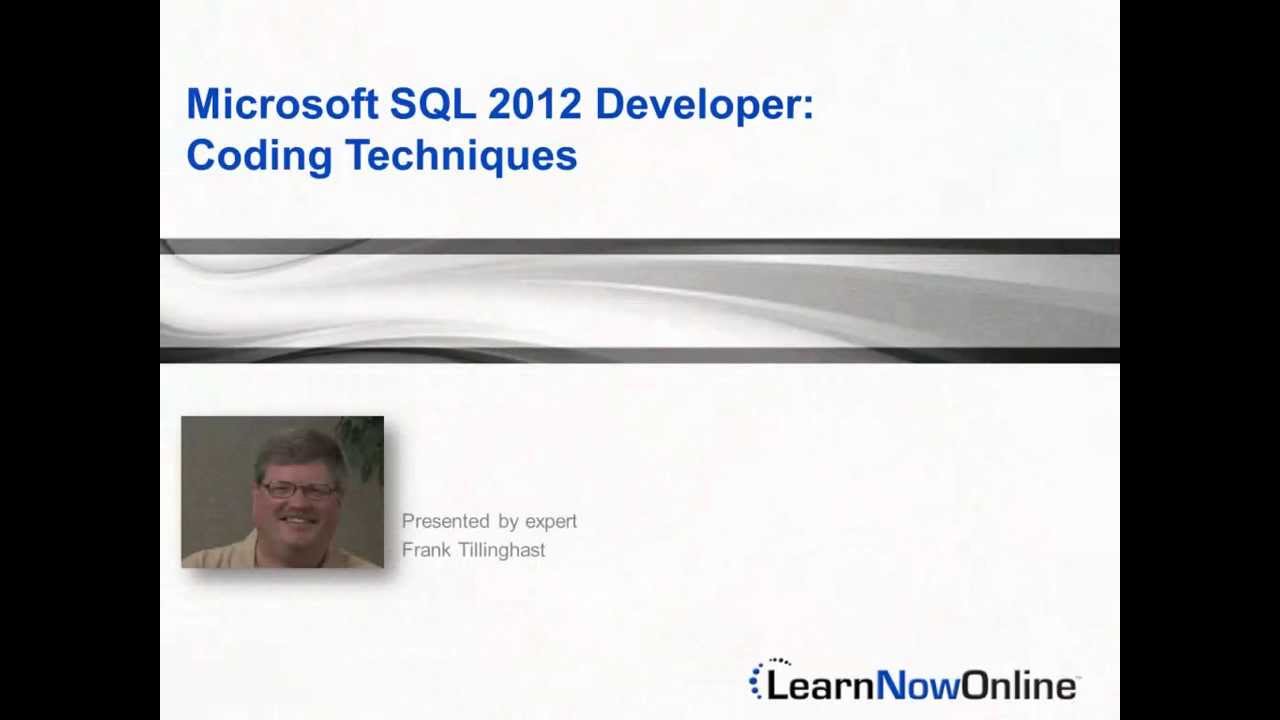 Microsoft SQL 2012 Developer:
Coding Techniques

Presented by expert
Frank Tillinghast

LearnNowOnline